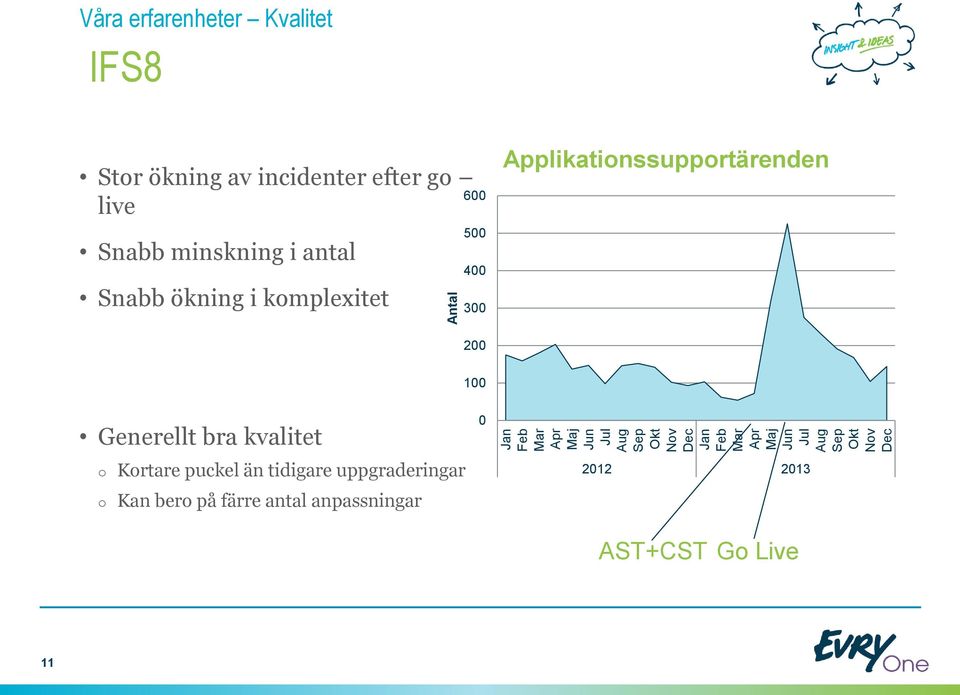 Våra erfarenheter – Kvalitet

IFS8

INSIGHT & IDEAS

• Stor ökning av incidenter efter go – live

• Snabb minskning i antal

• Snabb ökning i komplexitet

• Generellt bra kvalitet
o Kortare puckel än tidigare uppgraderingar
o Kan bero på färre antal anpassningar

Applikationssupportärenden

Antal

600
500
400
300
200
100
0

Jan Feb Mar Apr Maj Jun Jul Aug Sep Okt Nov Dec Jan Feb Mar Apr Maj Jun Jul Aug Sep Okt Nov Dec

2012
2013

AST+CST Go Live

11

EVRY One